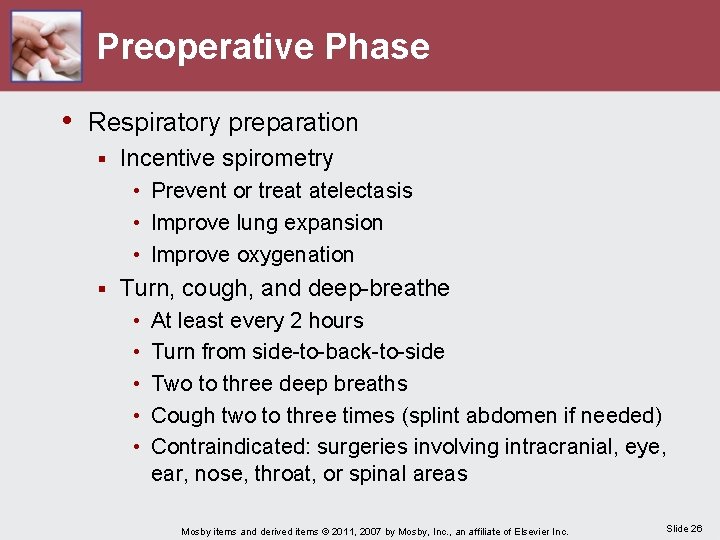 Preoperative Phase

• Respiratory preparation
 ▪ Incentive spirometry
  • Prevent or treat atelectasis
  • Improve lung expansion
  • Improve oxygenation
 ▪ Turn, cough, and deep-breathe
  • At least every 2 hours
  • Turn from side-to-back-to-side
  • Two to three deep breaths
  • Cough two to three times (splint abdomen if needed)
  • Contraindicated: surgeries involving intracranial, eye, ear, nose, throat, or spinal areas

Mosby items and derived items © 2011, 2007 by Mosby, Inc., an affiliate of Elsevier Inc.

Slide 26